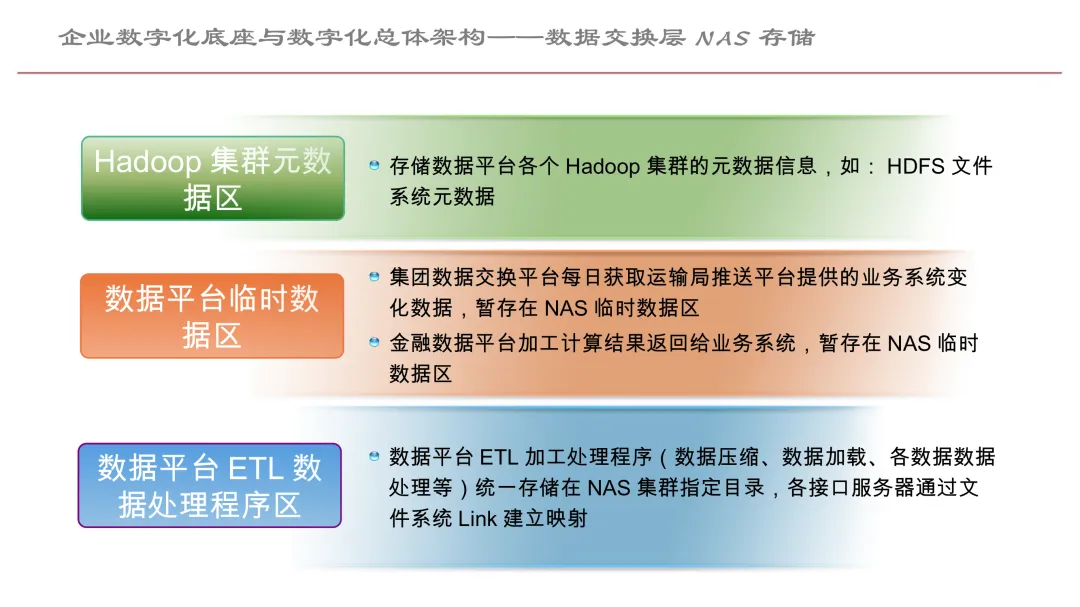 企业数字化底座与数字化总体架构——数据交换层 NAS 存储

Hadoop 集群元数据区

存储数据平台各个 Hadoop 集群的元数据信息，如： HDFS 文件系统元数据

数据平台临时数据区

集团数据交换平台每日获取运输局推送平台提供的业务系统变化数据，暂存在 NAS 临时数据区

金融数据平台加工计算结果返回给业务系统，暂存在 NAS 临时数据区

数据平台 ETL 数据处理程序区

数据平台 ETL 加工处理程序（数据压缩、数据加载、各数据数据处理等）统一存储在 NAS 集群指定目录，各接口服务器通过文件系统 Link 建立映射